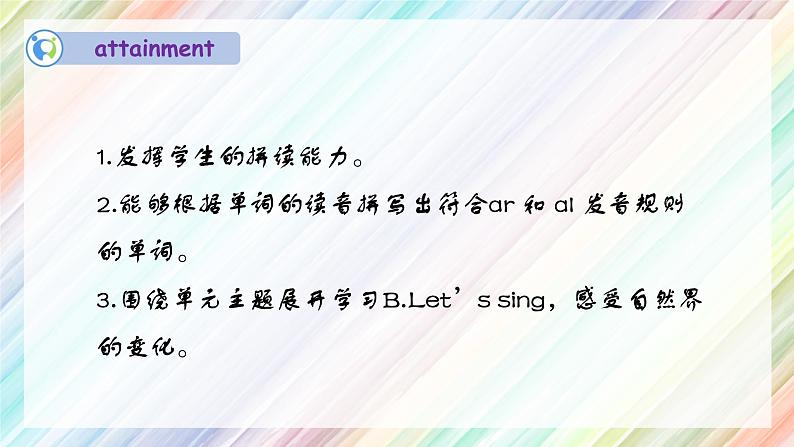 attainment

1.发挥学生的拼读能力。

2.能够根据单词的读音拼写出符合ar 和 al 发音规则的单词。

3.围绕单元主题展开学习B.Let’s sing，感受自然界的变化。